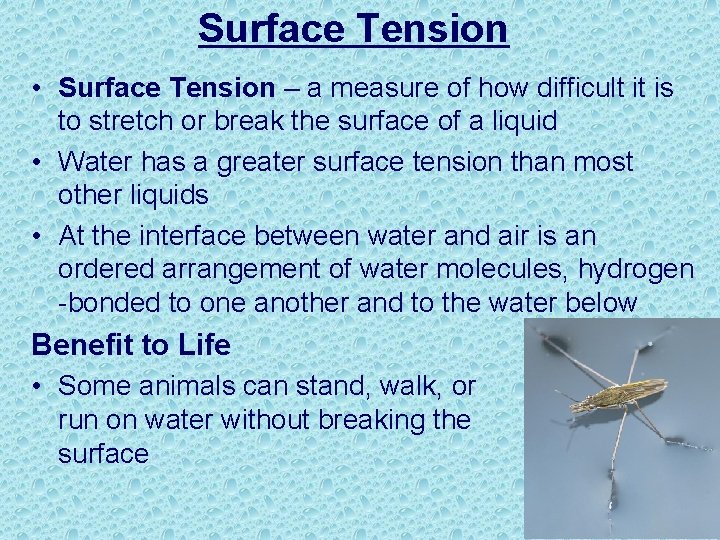 Surface Tension

• Surface Tension – a measure of how difficult it is to stretch or break the surface of a liquid

• Water has a greater surface tension than most other liquids

• At the interface between water and air is an ordered arrangement of water molecules, hydrogen -bonded to one another and to the water below

Benefit to Life

• Some animals can stand, walk, or run on water without breaking the surface